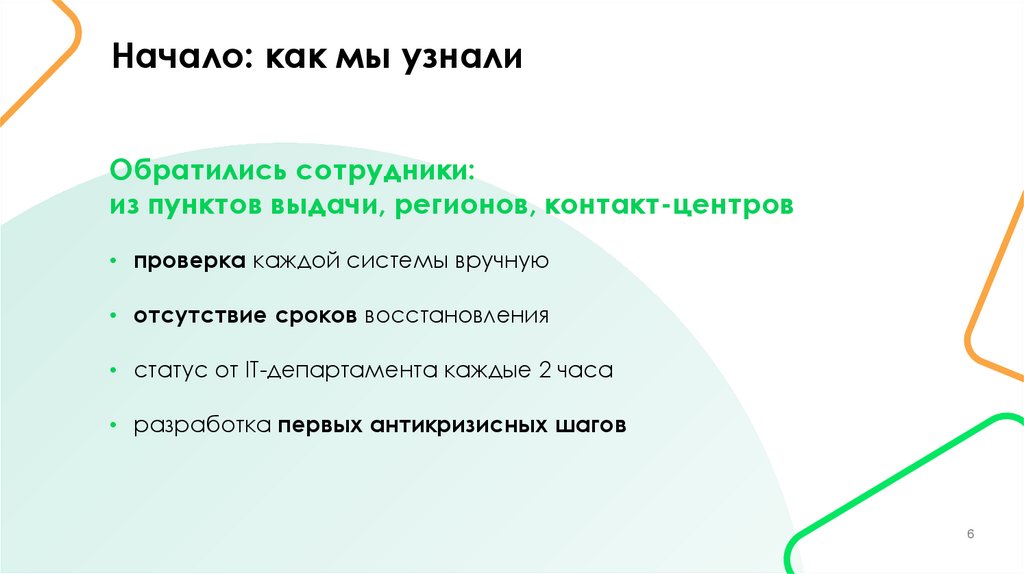 Начало: как мы узнали

Обратились сотрудники:
из пунктов выдачи, регионов, контакт-центров

• проверка каждой системы вручную

• отсутствие сроков восстановления

• статус от IT-департамента каждые 2 часа

• разработка первых антикризисных шагов

6